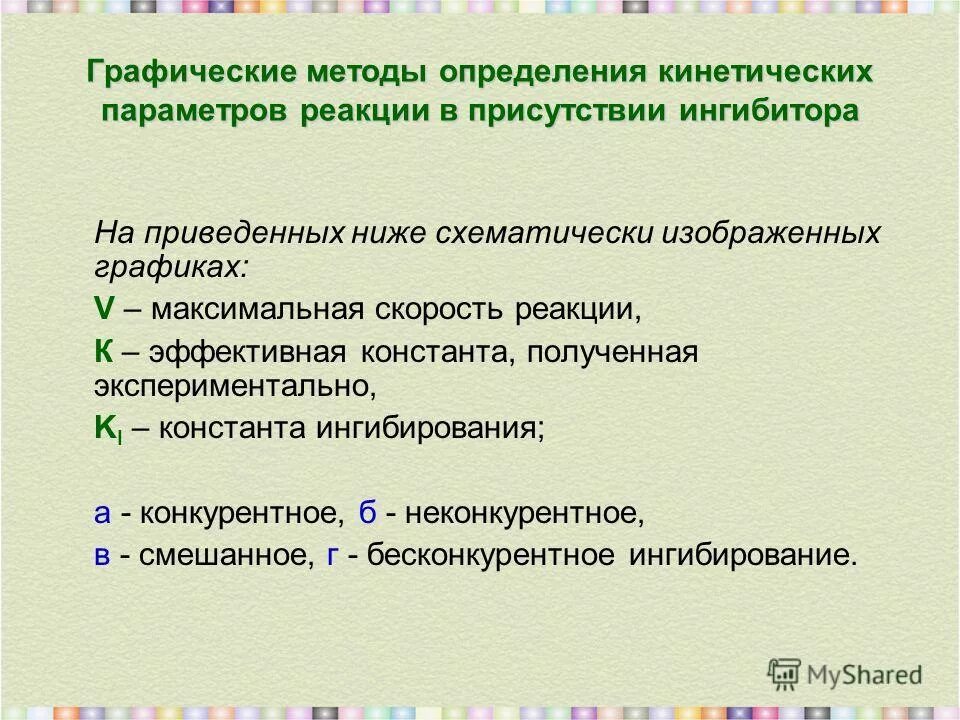 Графические методы определения кинетических параметров реакции в присутствии ингибитора

На приведенных ниже схематически изображенных графиках:

V – максимальная скорость реакции,

К – эффективная константа, полученная экспериментально,

$K_I$ – константа ингибирования;

а - конкурентное, б - неконкурентное,

в - смешанное, г - бесконкурентное ингибирование.

MyShared